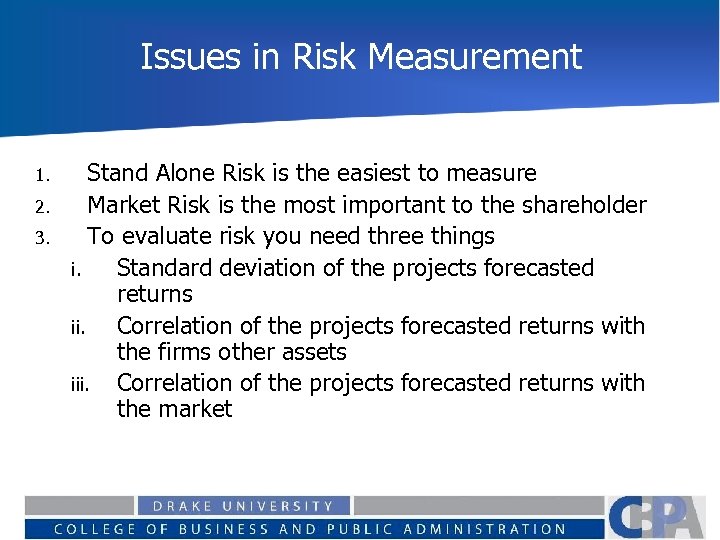 Issues in Risk Measurement

1. Stand Alone Risk is the easiest to measure
2. Market Risk is the most important to the shareholder
3. To evaluate risk you need three things
i. Standard deviation of the projects forecasted returns
ii. Correlation of the projects forecasted returns with the firms other assets
iii. Correlation of the projects forecasted returns with the market

DRAKE UNIVERSITY
COLLEGE OF BUSINESS AND PUBLIC ADMINISTRATION
CBPA